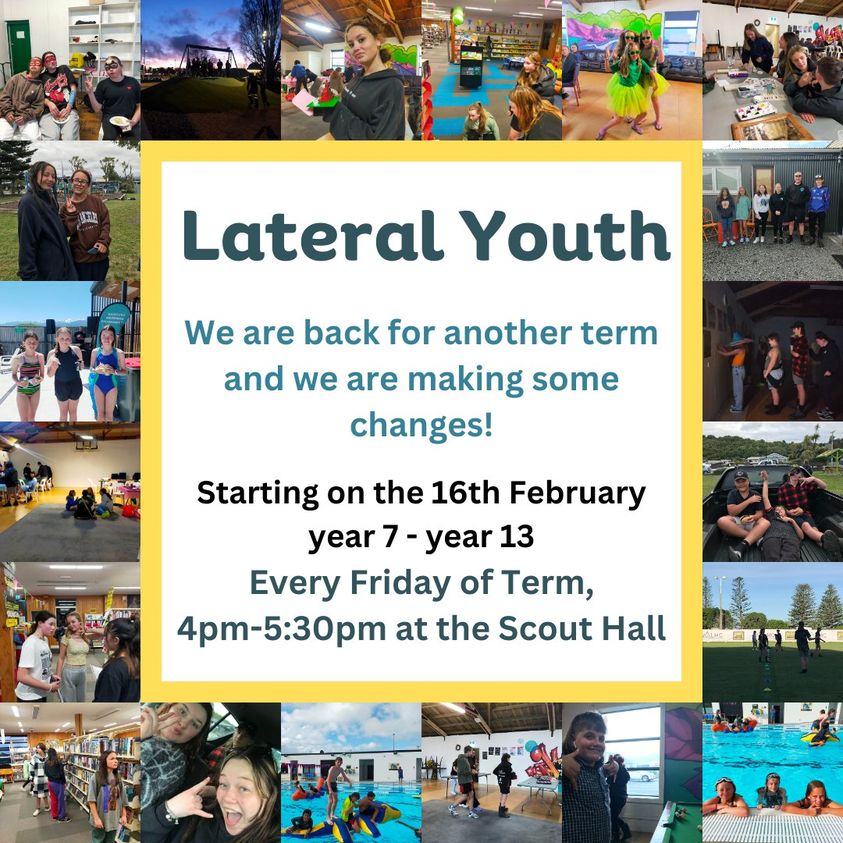 Lateral Youth

We are back for another term and we are making some changes!

Starting on the 16th February
year 7 - year 13
Every Friday of Term,
4pm-5:30pm at the Scout Hall